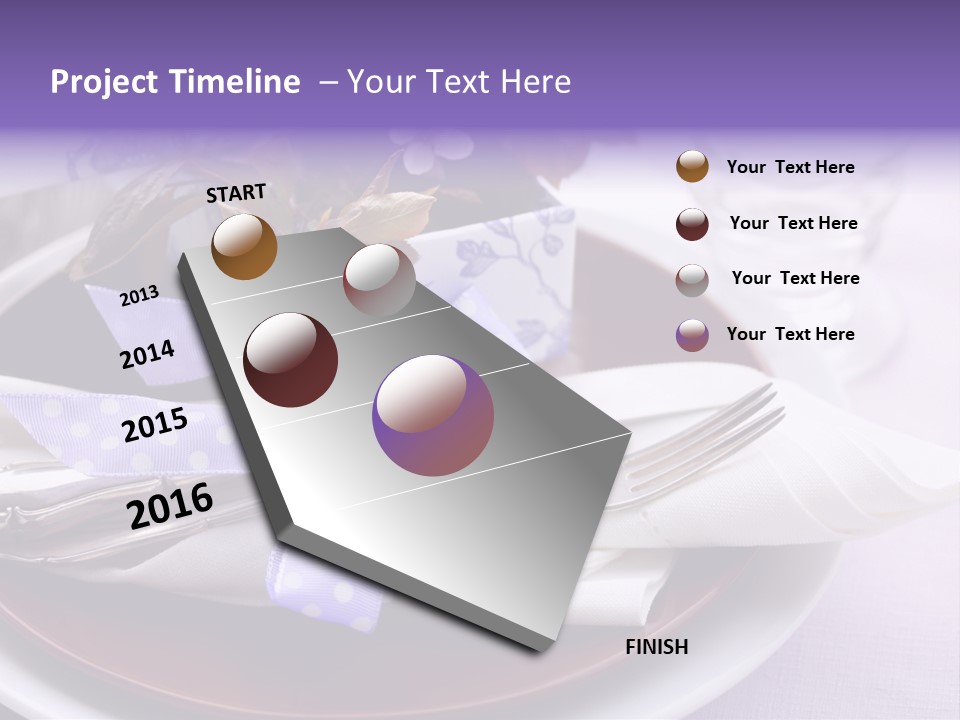 Project Timeline – Your Text Here

START

2013

2014

2015

2016

FINISH

Your Text Here

Your Text Here

Your Text Here

Your Text Here